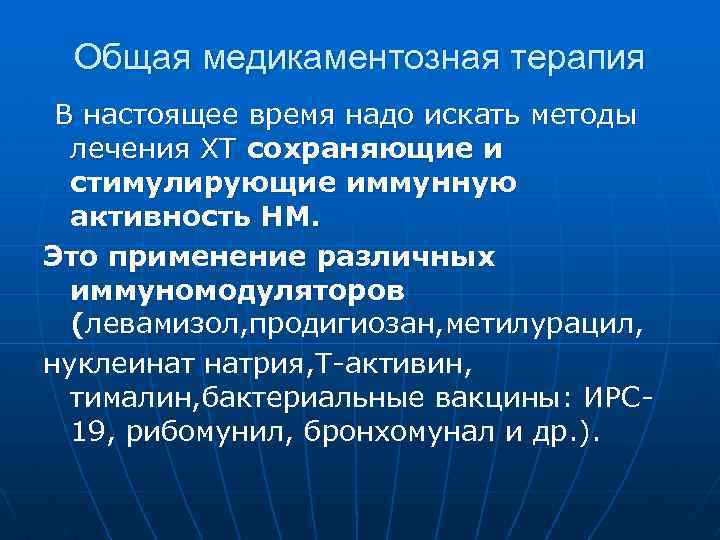 Общая медикаментозная терапия

В настоящее время надо искать методы лечения ХТ сохраняющие и стимулирующие иммунную активность НМ.

Это применение различных иммуномодуляторов (левамизол,продигиозан,метилурацил,

нуклеинат натрия,Т-активин, тималин,бактериальные вакцины: ИРС-19, рибомунил, бронхомунал и др.).